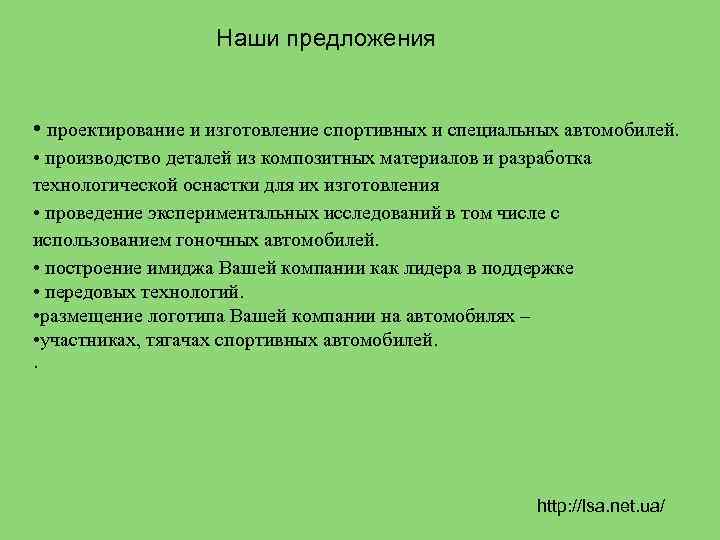 Наши предложения

• проектирование и изготовление спортивных и специальных автомобилей.
• производство деталей из композитных материалов и разработка технологической оснастки для их изготовления
• проведение экспериментальных исследований в том числе с использованием гоночных автомобилей.
• построение имиджа Вашей компании как лидера в поддержке
• передовых технологий.
•размещение логотипа Вашей компании на автомобилях –
•участниках, тягачах спортивных автомобилей.
.

http://lsa.net.ua/